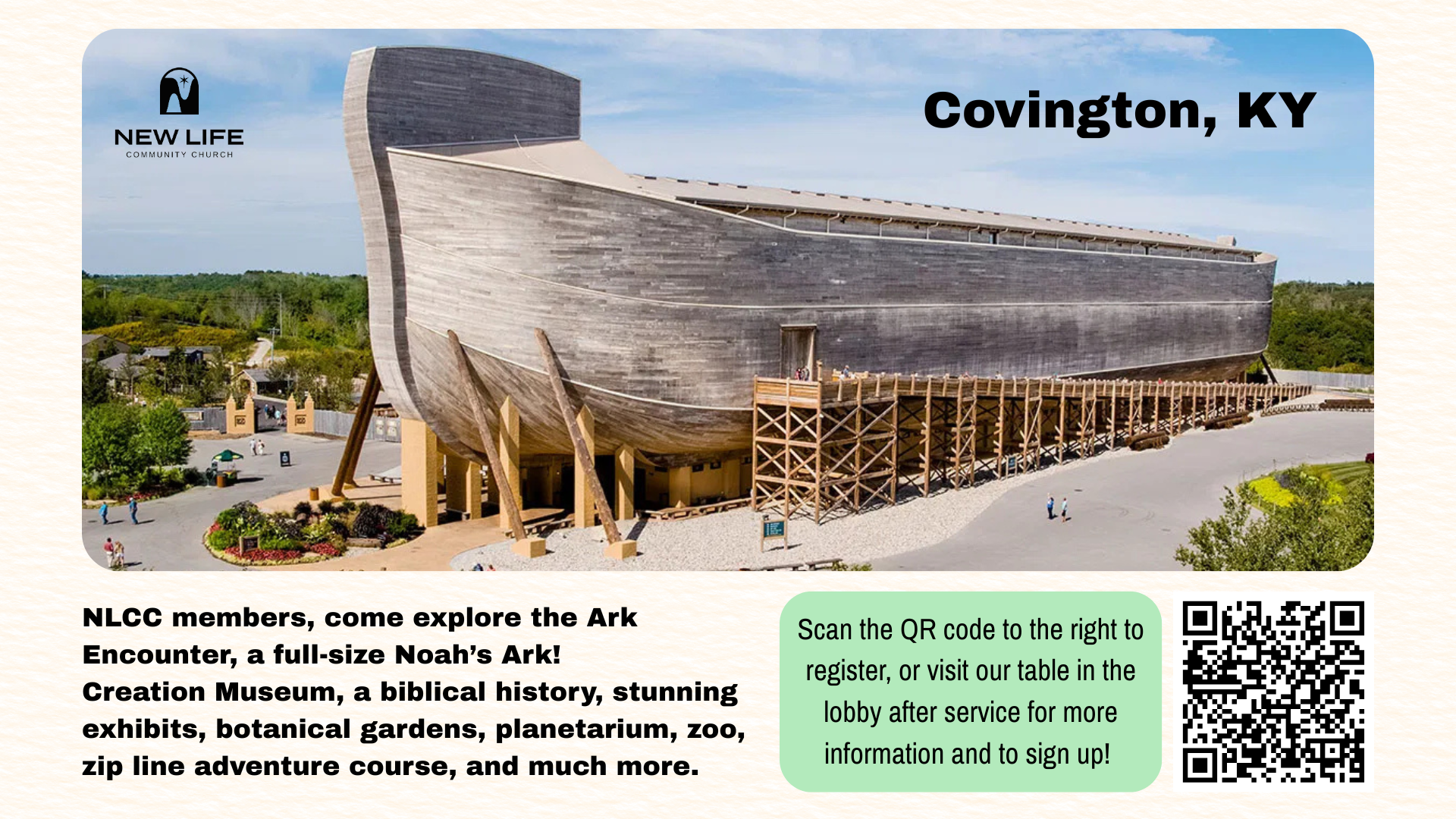 NEW LIFE
COMMUNITY CHURCH

Covington, KY

NLCC members, come explore the Ark Encounter, a full-size Noah's Ark!
Creation Museum, a biblical history, stunning exhibits, botanical gardens, planetarium, zoo, zip line adventure course, and much more.

Scan the QR code to the right to register, or visit our table in the lobby after service for more information and to sign up!